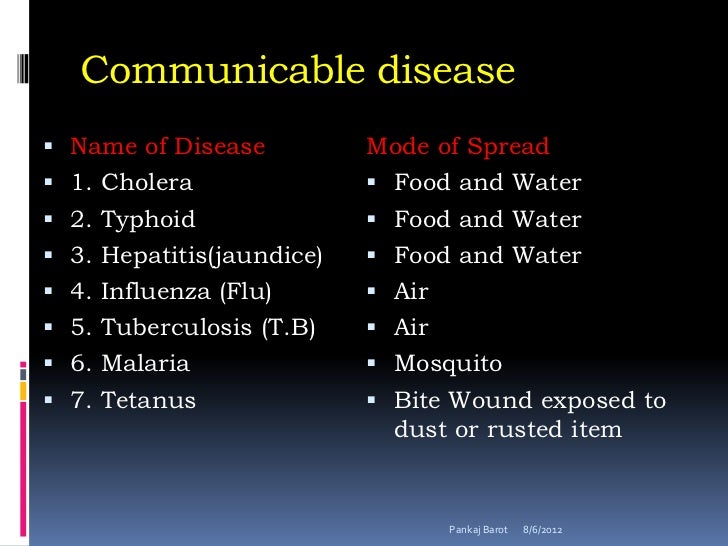 Communicable disease

- Name of Disease
- 1. Cholera
- 2. Typhoid
- 3. Hepatitis(jaundice)
- 4. Influenza (Flu)
- 5. Tuberculosis (T.B)
- 6. Malaria
- 7. Tetanus

Mode of Spread
- Food and Water
- Food and Water
- Food and Water
- Air
- Air
- Mosquito
- Bite Wound exposed to dust or rusted item

Pankaj Barot 8/6/2012